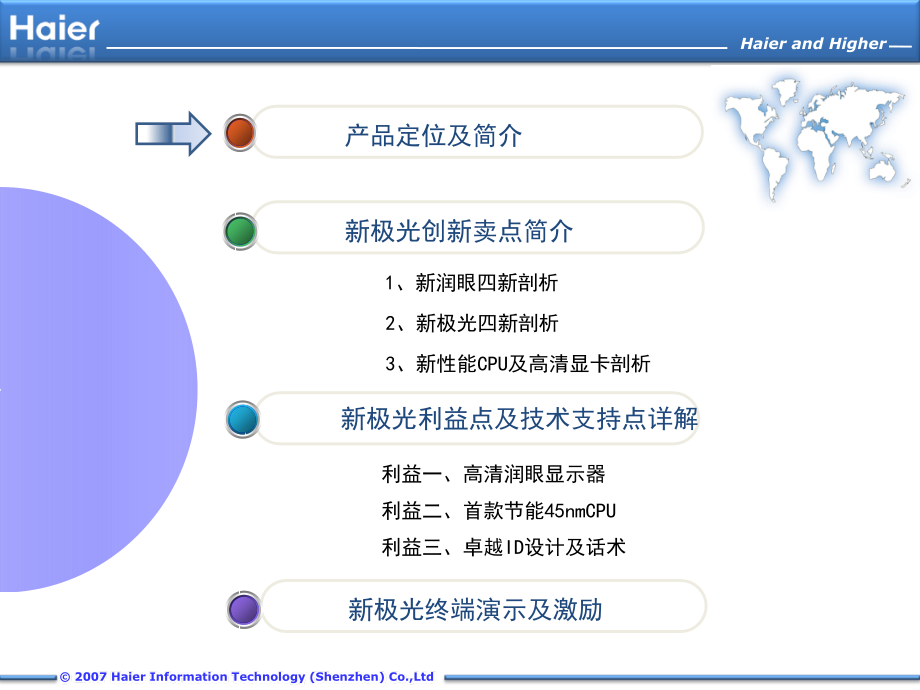 Haier

Haier and Higher

产品定位及简介

新极光创新卖点简介

1、新润眼四新剖析

2、新极光四新剖析

3、新性能CPU及高清显卡剖析

新极光利益点及技术支持点详解

利益一、高清润眼显示器

利益二、首款节能45nmCPU

利益三、卓越ID设计及话术

新极光终端演示及激励

© 2007 Haier Information Technology (Shenzhen) Co.,Ltd